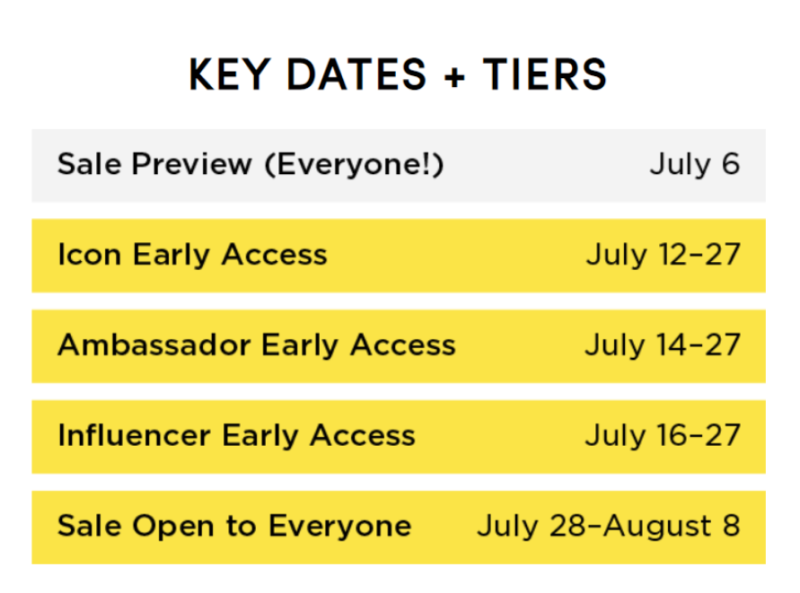 KEY DATES + TIERS

| | |
|---|---|
| Sale Preview (Everyone!) | July 6 |
| Icon Early Access | July 12–27 |
| Ambassador Early Access | July 14–27 |
| Influencer Early Access | July 16–27 |
| Sale Open to Everyone | July 28–August 8 |